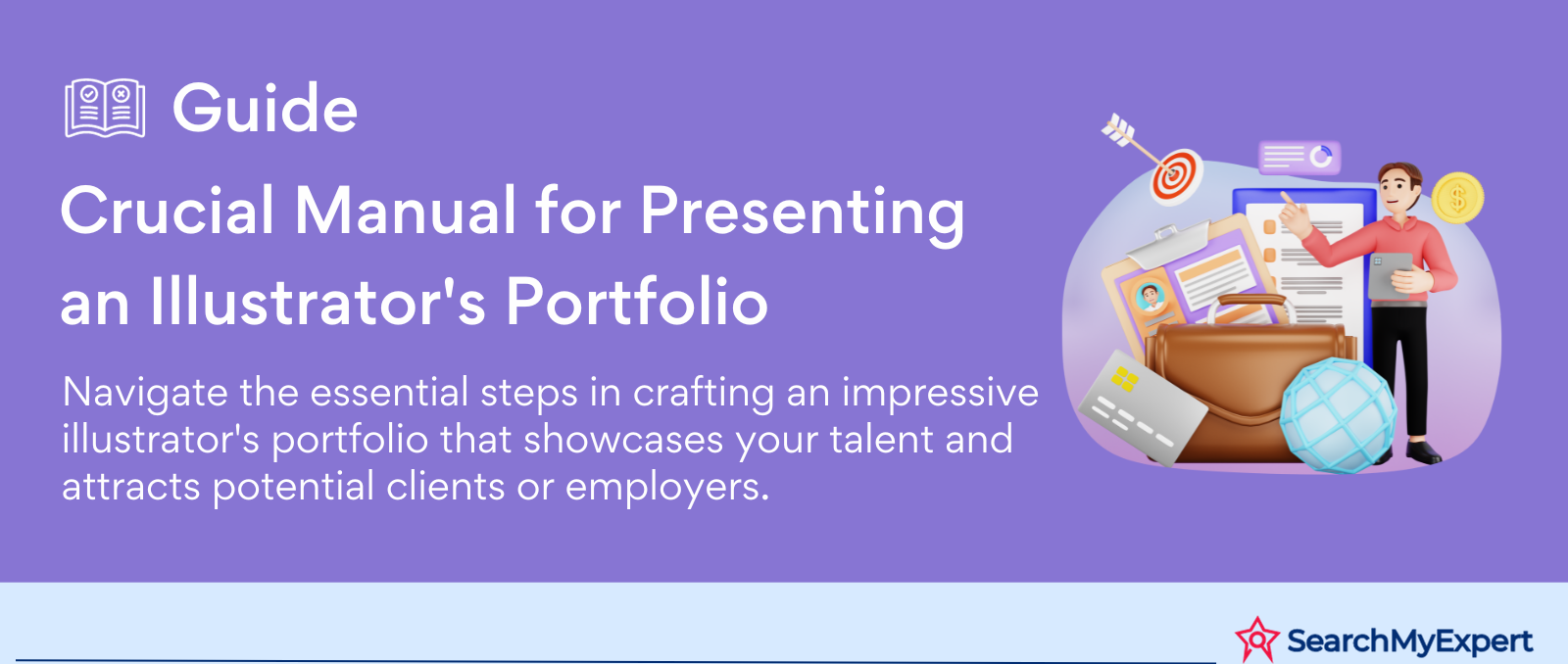 Guide

Crucial Manual for Presenting an Illustrator's Portfolio

Navigate the essential steps in crafting an impressive illustrator's portfolio that showcases your talent and attracts potential clients or employers.

$

SearchMyExpert